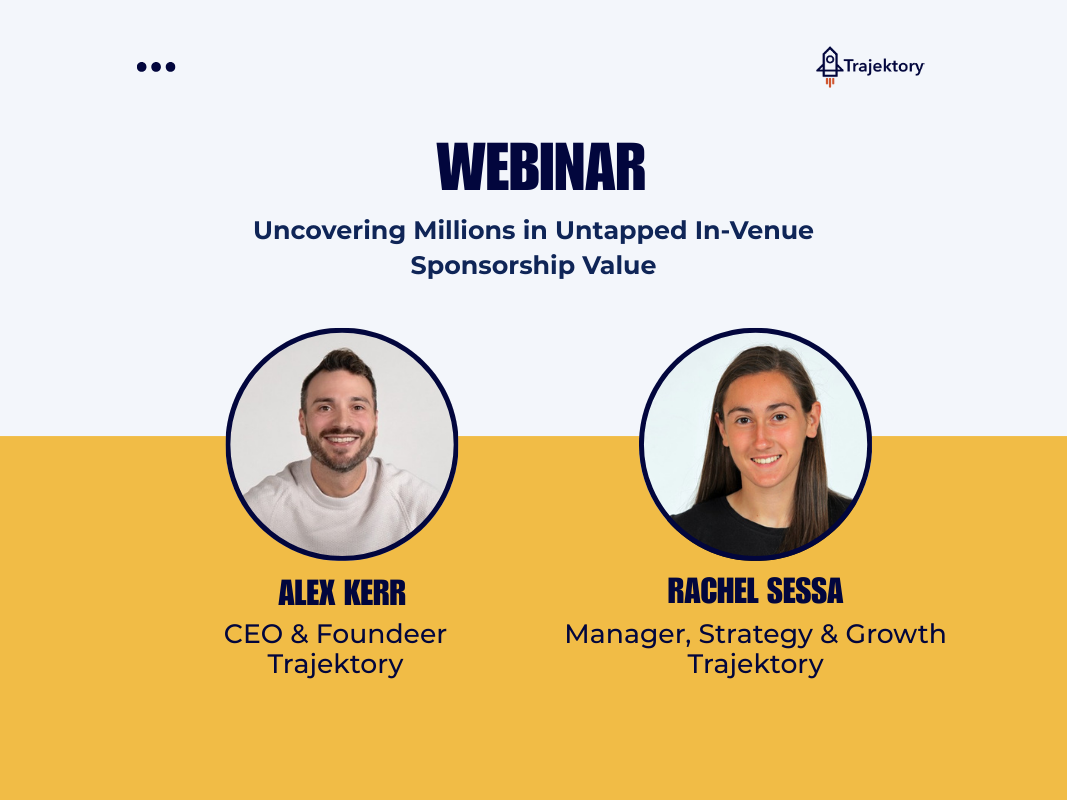 Trajektory

WEBINAR

Uncovering Millions in Untapped In-Venue Sponsorship Value

ALEX KERR
CEO & Foundeer
Trajektory

RACHEL SESSA
Manager, Strategy & Growth
Trajektory